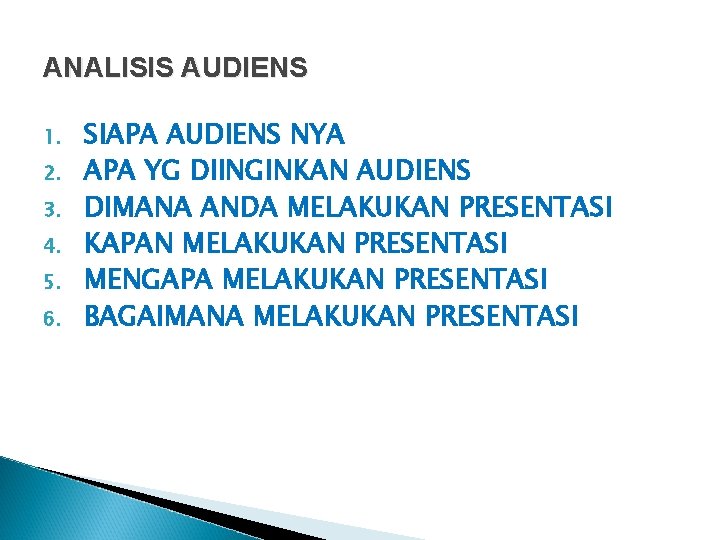 ANALISIS AUDIENS

1. SIAPA AUDIENS NYA
2. APA YG DIINGINKAN AUDIENS
3. DIMANA ANDA MELAKUKAN PRESENTASI
4. KAPAN MELAKUKAN PRESENTASI
5. MENGAPA MELAKUKAN PRESENTASI
6. BAGAIMANA MELAKUKAN PRESENTASI